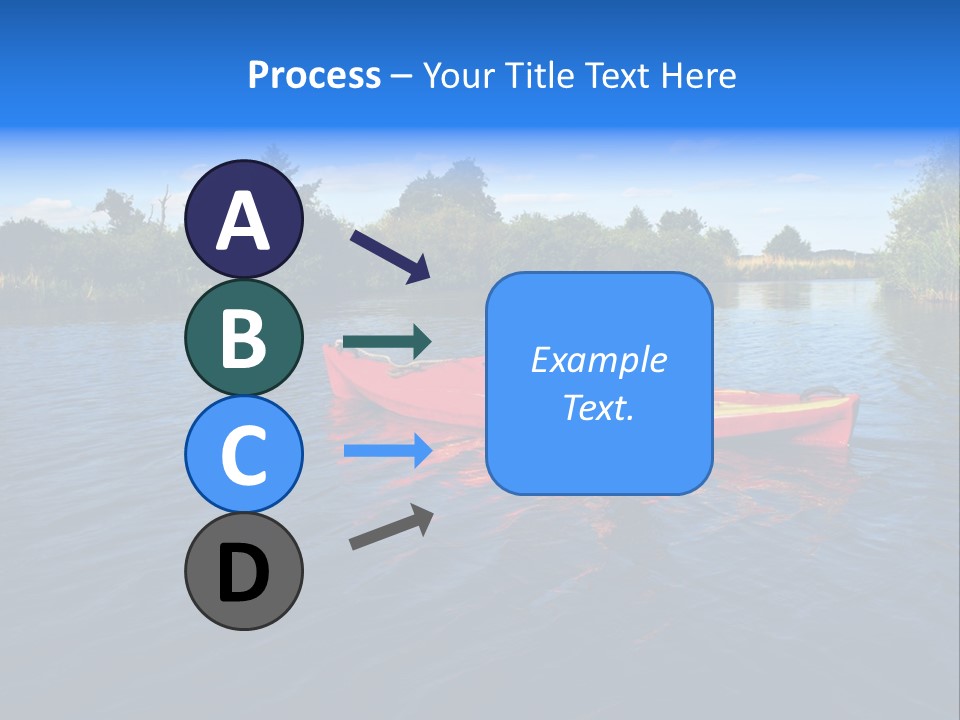 Process – Your Title Text Here

A

B

C

D

Example Text.